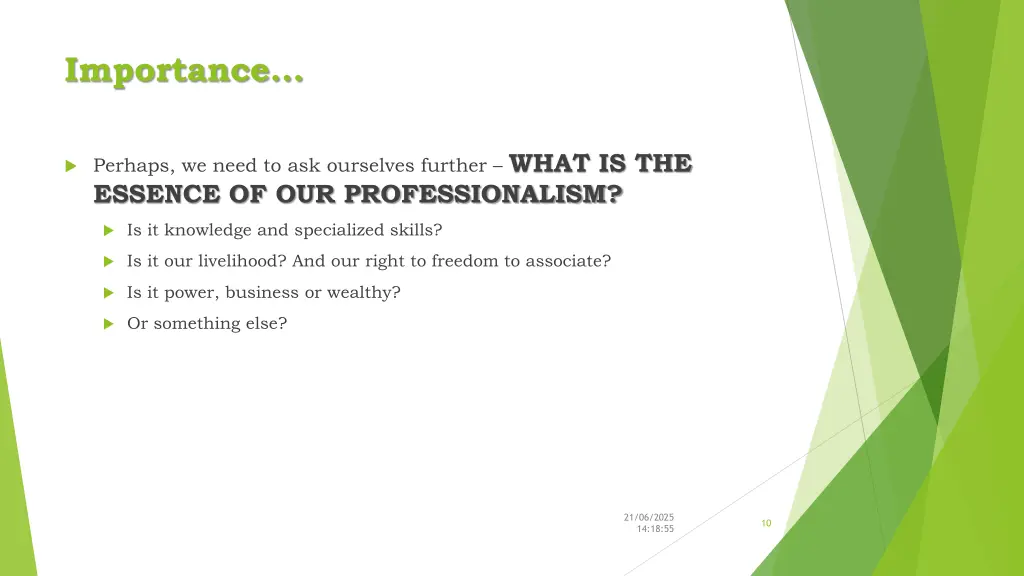 Importance…

Perhaps, we need to ask ourselves further – WHAT IS THE ESSENCE OF OUR PROFESSIONALISM?

Is it knowledge and specialized skills?

Is it our livelihood? And our right to freedom to associate?

Is it power, business or wealthy?

Or something else?

21/06/2025 14:18:55

10